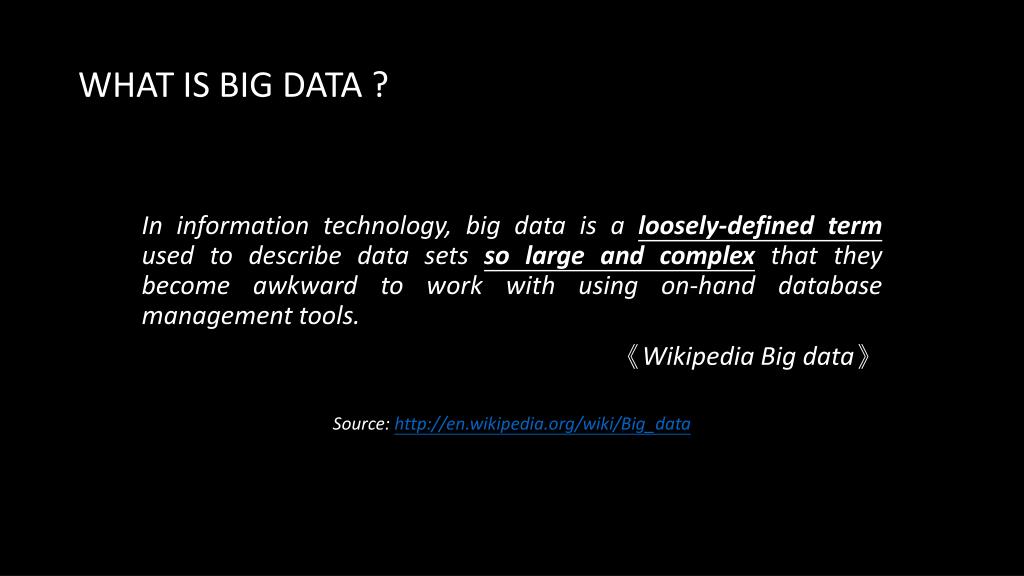 WHAT IS BIG DATA ?

In information technology, big data is a loosely-defined term used to describe data sets so large and complex that they become awkward to work with using on-hand database management tools.

《Wikipedia Big data》

Source: http://en.wikipedia.org/wiki/Big_data